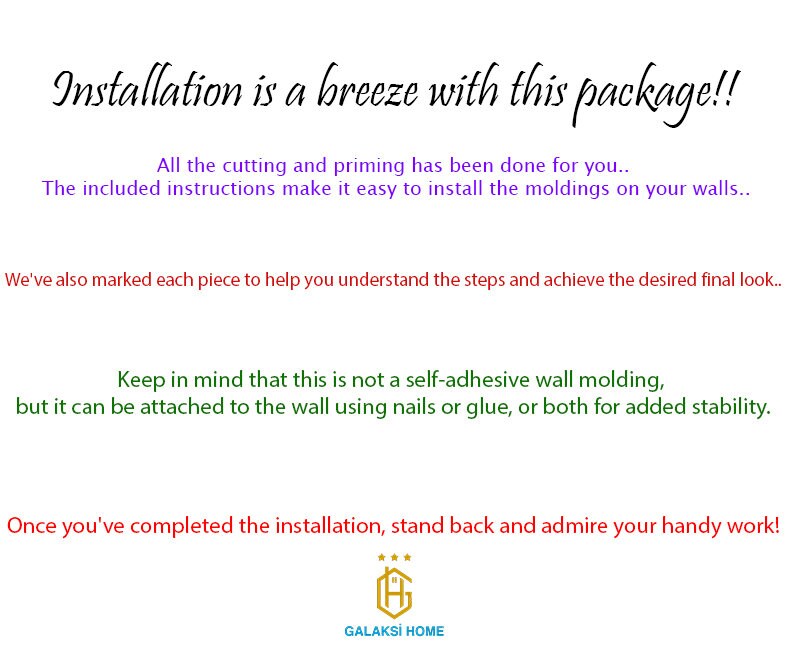 Installation is a breeze with this package!!

All the cutting and priming has been done for you..
The included instructions make it easy to install the moldings on your walls..

We've also marked each piece to help you understand the steps and achieve the desired final look..

Keep in mind that this is not a self-adhesive wall molding,
but it can be attached to the wall using nails or glue, or both for added stability.

Once you've completed the installation, stand back and admire your handy work!

GALAKSİ HOME